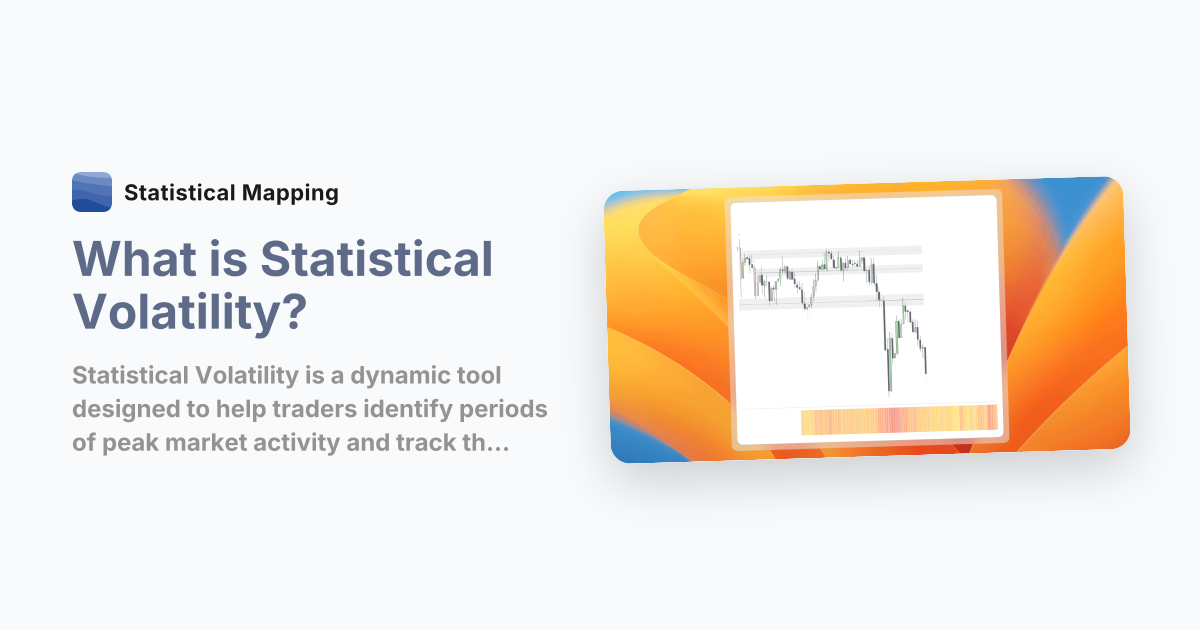 Statistical Mapping

What is Statistical Volatility?

Statistical Volatility is a dynamic tool designed to help traders identify periods of peak market activity and track th…